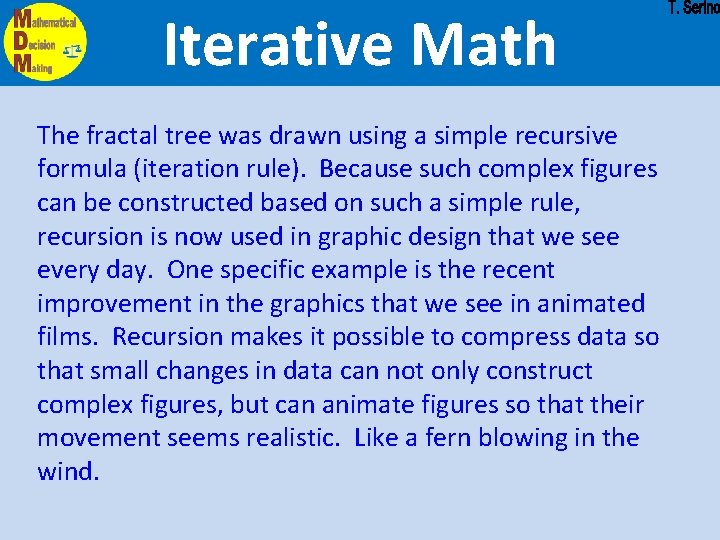 Mathematical
Decision
Making

Iterative Math

T. Serino

The fractal tree was drawn using a simple recursive formula (iteration rule). Because such complex figures can be constructed based on such a simple rule, recursion is now used in graphic design that we see every day. One specific example is the recent improvement in the graphics that we see in animated films. Recursion makes it possible to compress data so that small changes in data can not only construct complex figures, but can animate figures so that their movement seems realistic. Like a fern blowing in the wind.